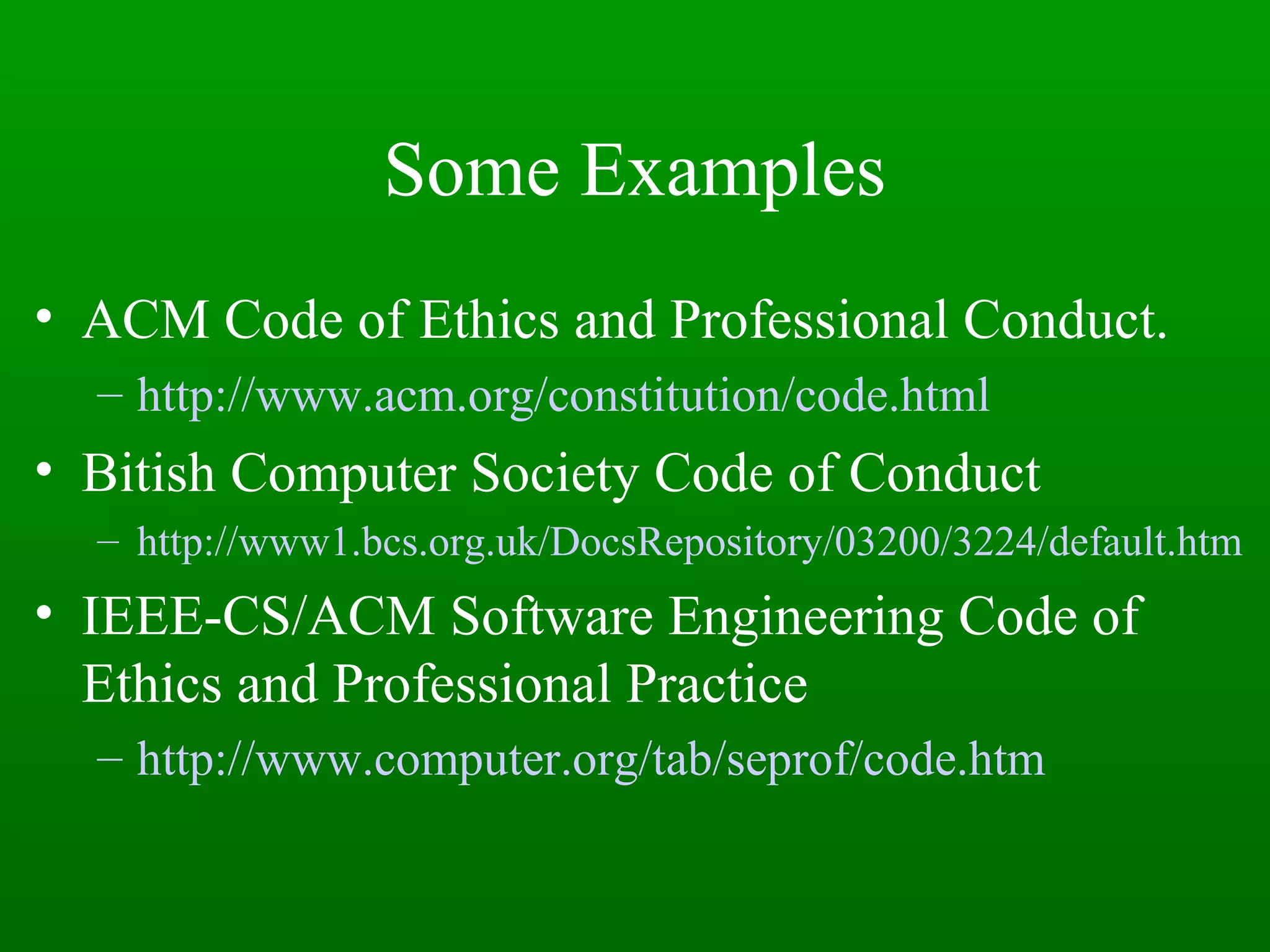 Some Examples

• ACM Code of Ethics and Professional Conduct.
  – http://www.acm.org/constitution/code.html
• Bitish Computer Society Code of Conduct
  – http://www1.bcs.org.uk/DocsRepository/03200/3224/default.htm
• IEEE-CS/ACM Software Engineering Code of Ethics and Professional Practice
  – http://www.computer.org/tab/seprof/code.htm